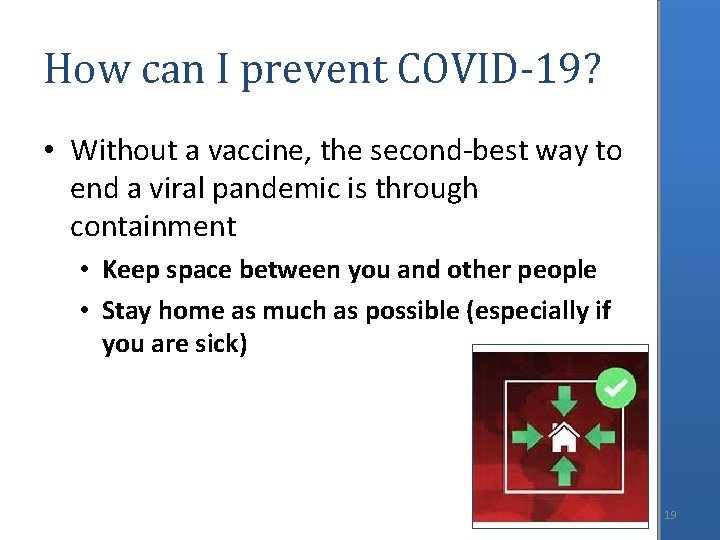 How can I prevent COVID-19?

• Without a vaccine, the second-best way to end a viral pandemic is through containment

• **Keep space between you and other people**

• **Stay home as much as possible (especially if you are sick)**

19